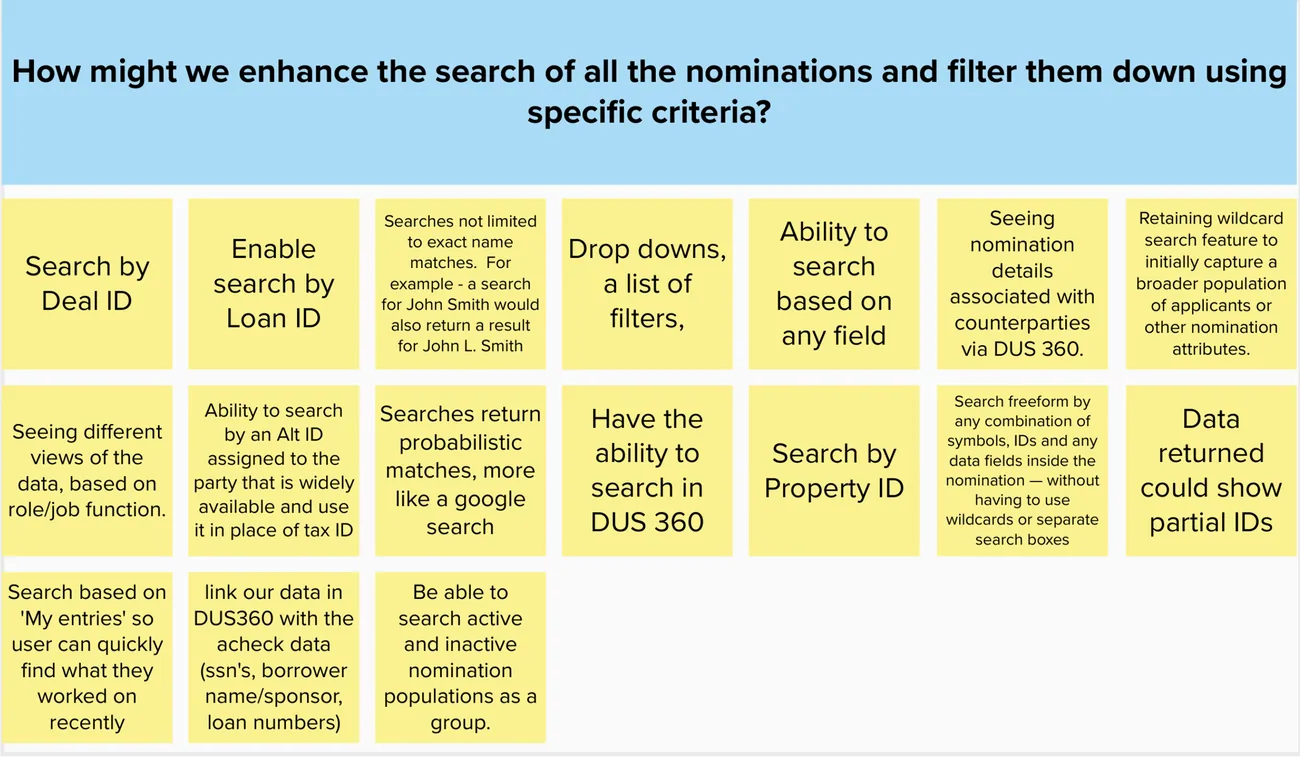 How might we enhance the search of all the nominations and filter them down using specific criteria?

Search by Deal ID

Enable search by Loan ID

Searches not limited to exact name matches. For example - a search for John Smith would also return a result for John L. Smith

Drop downs, a list of filters,

Ability to search based on any field

Seeing nomination details associated with counterparties via DUS 360.

Retaining wildcard search feature to initially capture a broader population of applicants or other nomination attributes.

Seeing different views of the data, based on role/job function.

Ability to search by an Alt ID assigned to the party that is widely available and use it in place of tax ID

Searches return probabilistic matches, more like a google search

Have the ability to search in DUS 360

Search by Property ID

Search freeform by any combination of symbols, IDs and any data fields inside the nomination — without having to use wildcards or separate search boxes

Data returned could show partial IDs

Search based on 'My entries' so user can quickly find what they worked on recently

link our data in DUS360 with the acheck data (ssn's, borrower name/sponsor, loan numbers)

Be able to search active and inactive nomination populations as a group.